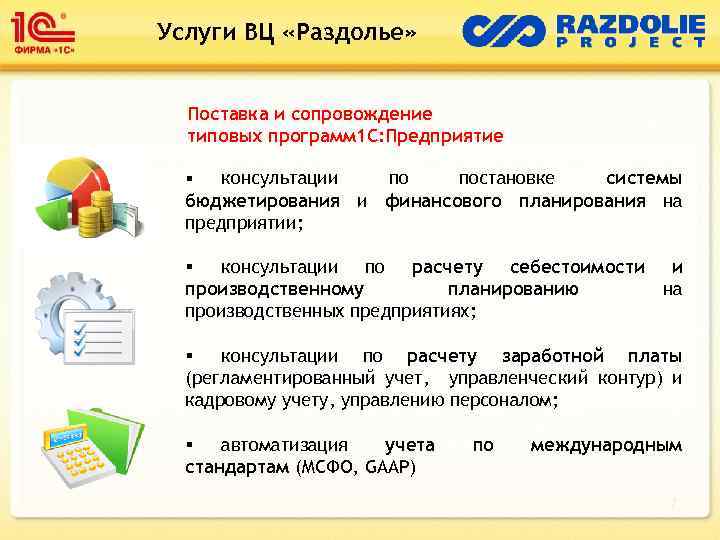 1С ФИРМА «1С»

Услуги ВЦ «Раздолье»

RAZDOLIE PROJECT

Поставка и сопровождение типовых программ1С:Предприятие

▪ консультации по постановке системы бюджетирования и финансового планирования на предприятии;

▪ консультации по расчету себестоимости и производственному планированию на производственных предприятиях;

▪ консультации по расчету заработной платы (регламентированный учет, управленческий контур) и кадровому учету, управлению персоналом;

▪ автоматизация учета по международным стандартам (МСФО, GAAP)